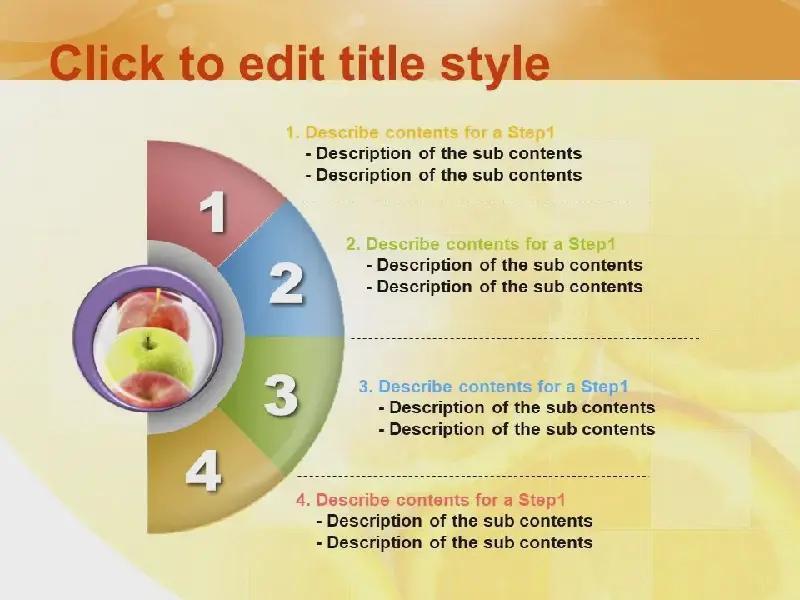 Click to edit title style

1
2
3
4

1. Describe contents for a Step1
- Description of the sub contents
- Description of the sub contents

2. Describe contents for a Step1
- Description of the sub contents
- Description of the sub contents

3. Describe contents for a Step1
- Description of the sub contents
- Description of the sub contents

4. Describe contents for a Step1
- Description of the sub contents
- Description of the sub contents